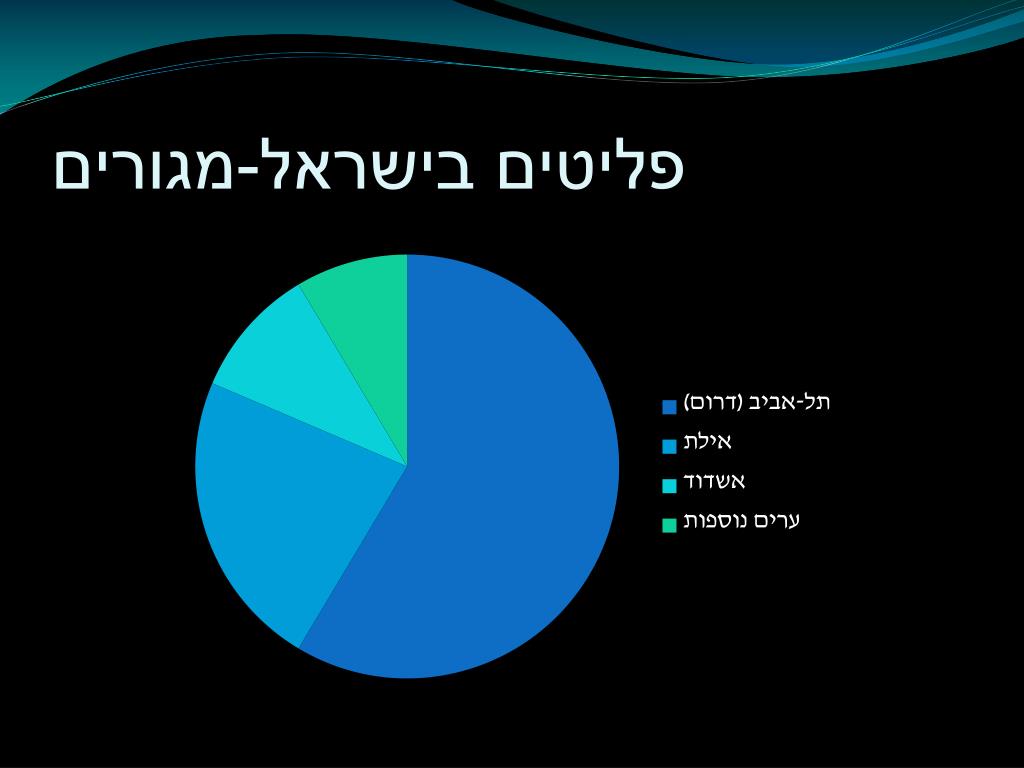 פליטים בישראל-מגורים

תל-אביב (דרום)
אילת
אשדוד
ערים נוספות